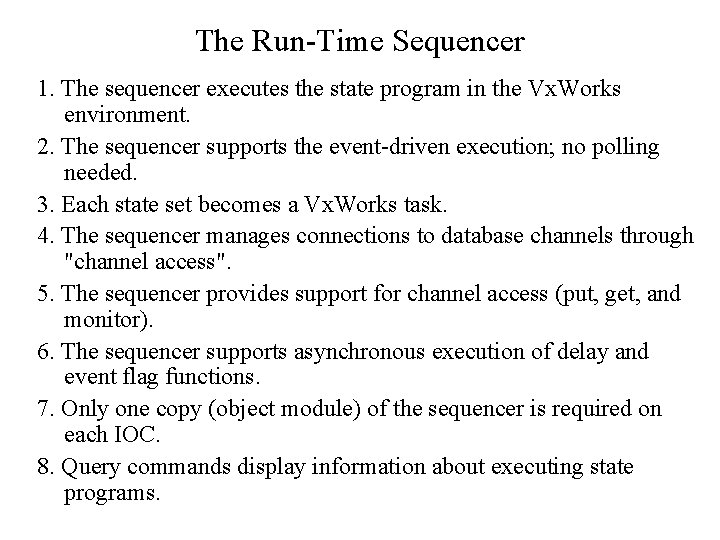 The Run-Time Sequencer

1. The sequencer executes the state program in the VxWorks environment.

2. The sequencer supports the event-driven execution; no polling needed.

3. Each state set becomes a VxWorks task.

4. The sequencer manages connections to database channels through "channel access".

5. The sequencer provides support for channel access (put, get, and monitor).

6. The sequencer supports asynchronous execution of delay and event flag functions.

7. Only one copy (object module) of the sequencer is required on each IOC.

8. Query commands display information about executing state programs.